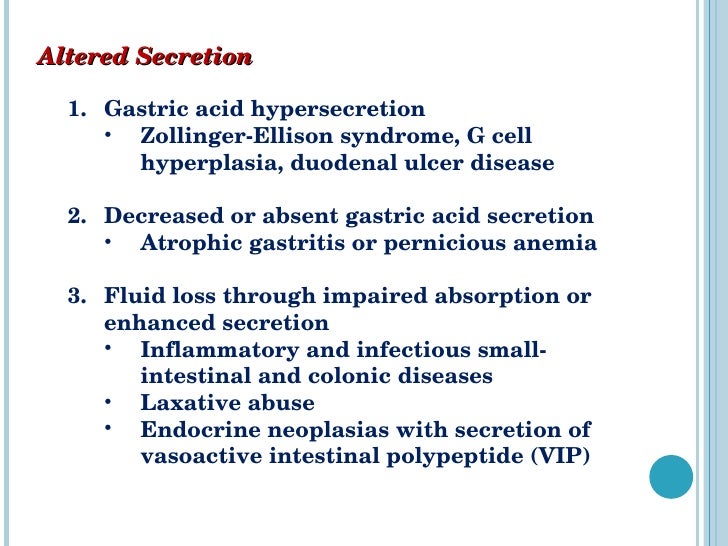 Altered Secretion

1. Gastric acid hypersecretion
• Zollinger-Ellison syndrome, G cell hyperplasia, duodenal ulcer disease

2. Decreased or absent gastric acid secretion
• Atrophic gastritis or pernicious anemia

3. Fluid loss through impaired absorption or enhanced secretion
• Inflammatory and infectious small-intestinal and colonic diseases
• Laxative abuse
• Endocrine neoplasias with secretion of vasoactive intestinal polypeptide (VIP)